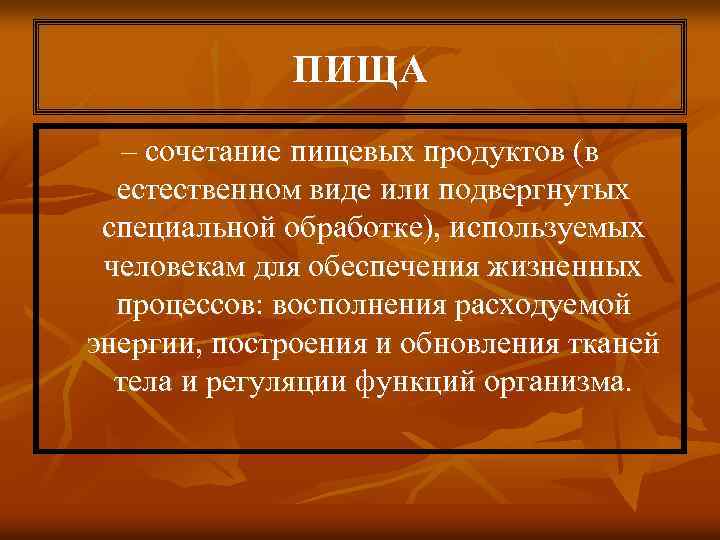 ПИЩА

– сочетание пищевых продуктов (в естественном виде или подвергнутых специальной обработке), используемых человекам для обеспечения жизненных процессов: восполнения расходуемой энергии, построения и обновления тканей тела и регуляции функций организма.